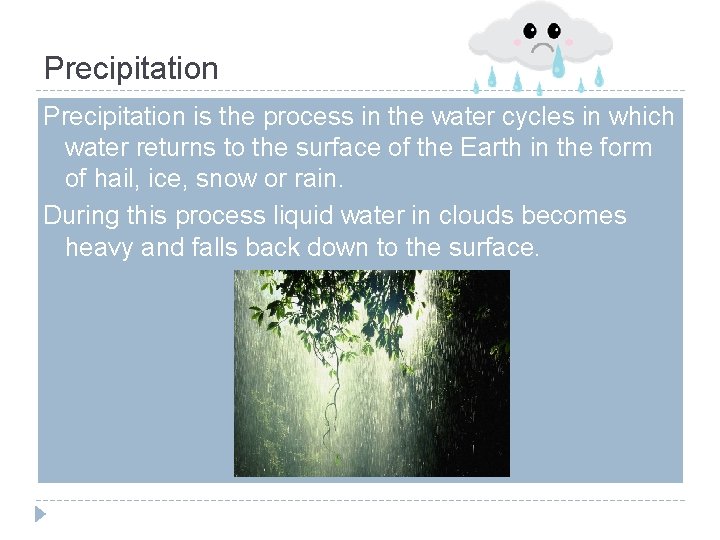 Precipitation

Precipitation is the process in the water cycles in which water returns to the surface of the Earth in the form of hail, ice, snow or rain.

During this process liquid water in clouds becomes heavy and falls back down to the surface.